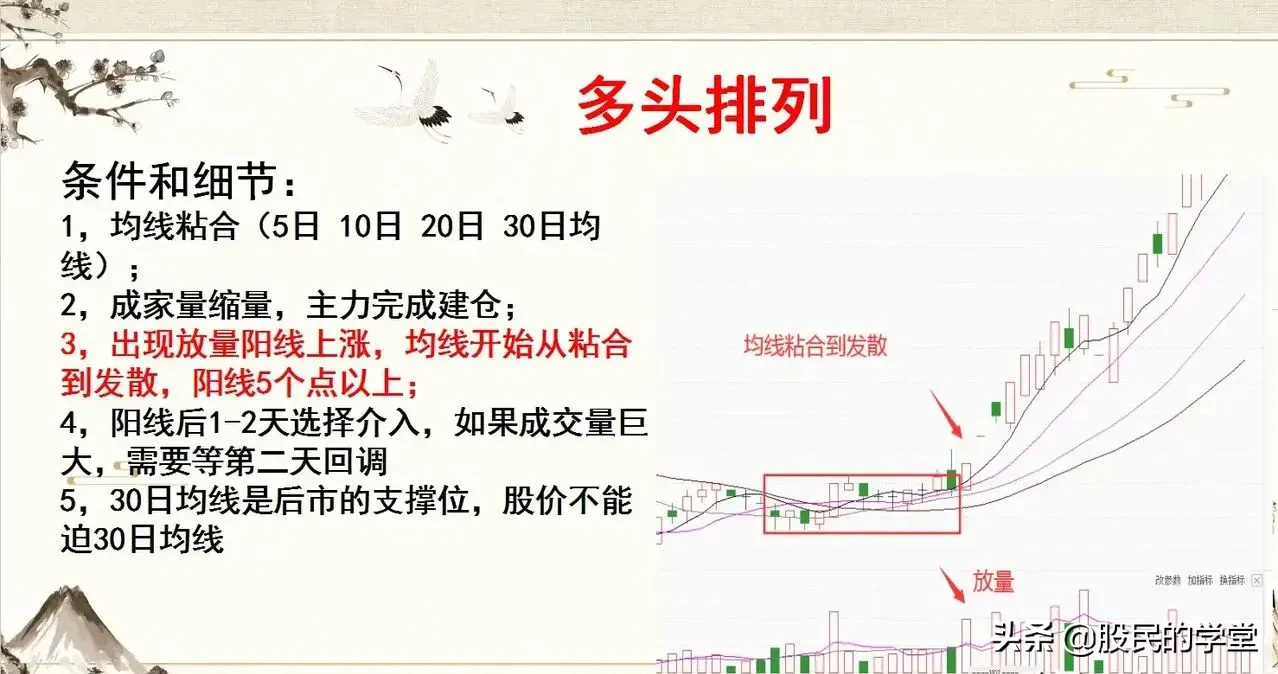 多头排列

条件和细节：
1，均线粘合（5日 10日 20日 30日均线）；
2，成家量缩量，主力完成建仓；
3，出现放量阳线上涨，均线开始从粘合到发散，阳线5个点以上；
4，阳线后1-2天选择介入，如果成交量巨大，需要等第二天回调
5，30日均线是后市的支撑位，股价不能迫30日均线

均线粘合到发散

放量

改参数 加指标 换指标

头条 @股民的学堂